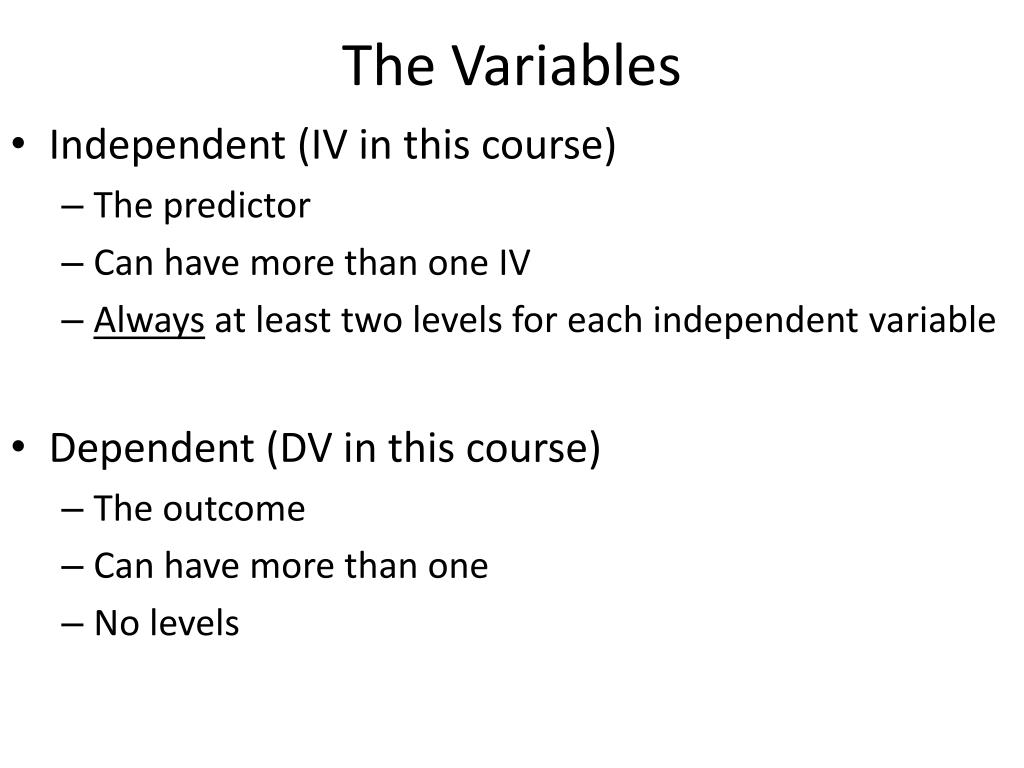 The Variables

• Independent (IV in this course)
– The predictor
– Can have more than one IV
– Always at least two levels for each independent variable

• Dependent (DV in this course)
– The outcome
– Can have more than one
– No levels